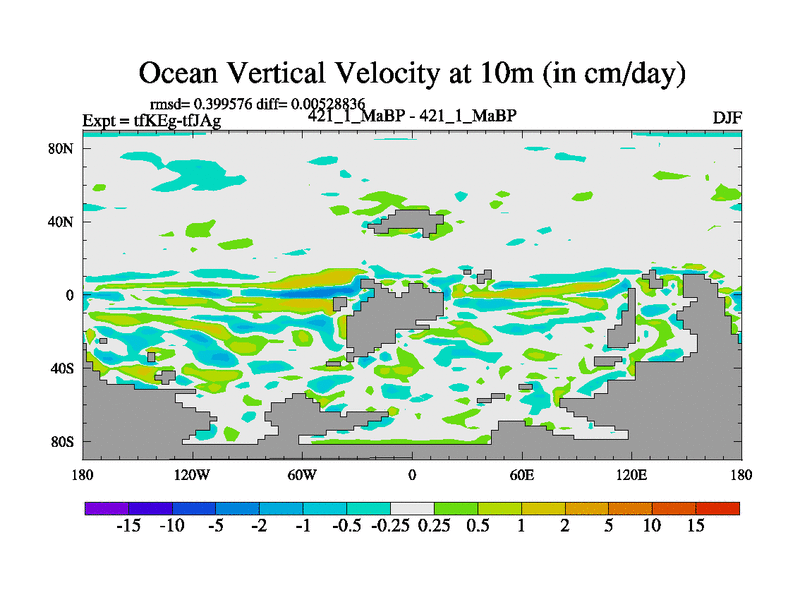 Ocean Vertical Velocity at 10m (in cm/day)

rmsd= 0.399576 diff= 0.00528836
Expt = tfKEg-tfJAg
421_1_MaBP - 421_1_MaBP
DJF

80N
40N
0
40S
80S

180
120W
60W
0
60E
120E
180

-15 -10 -5 -2 -1 -0.5 -0.25 0.25 0.5 1 2 5 10 15